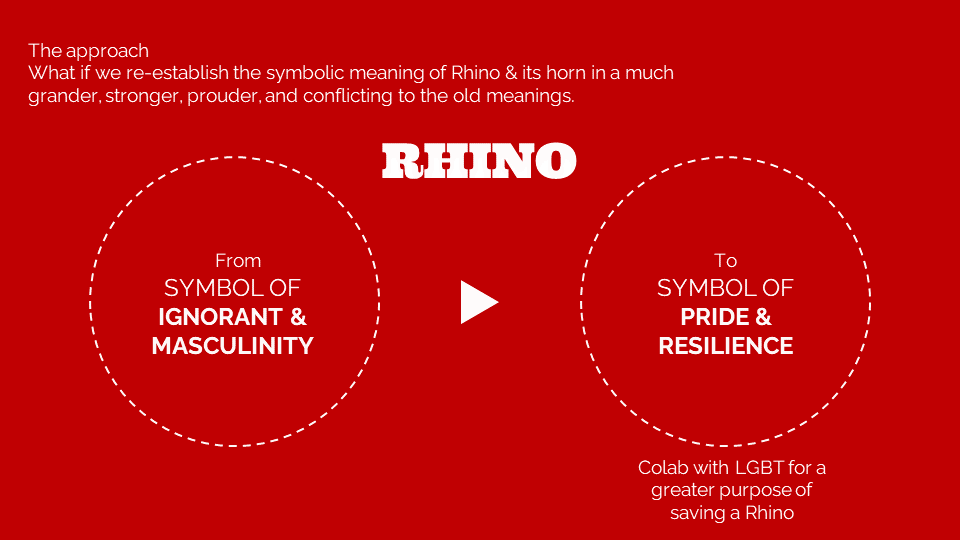 The approach
What if we re-establish the symbolic meaning of Rhino & its horn in a much grander, stronger, prouder, and conflicting to the old meanings.

RHINO

From
SYMBOL OF
IGNORANT &
MASCULINITY

To
SYMBOL OF
PRIDE &
RESILIENCE

Colab with LGBT for a greater purpose of saving a Rhino